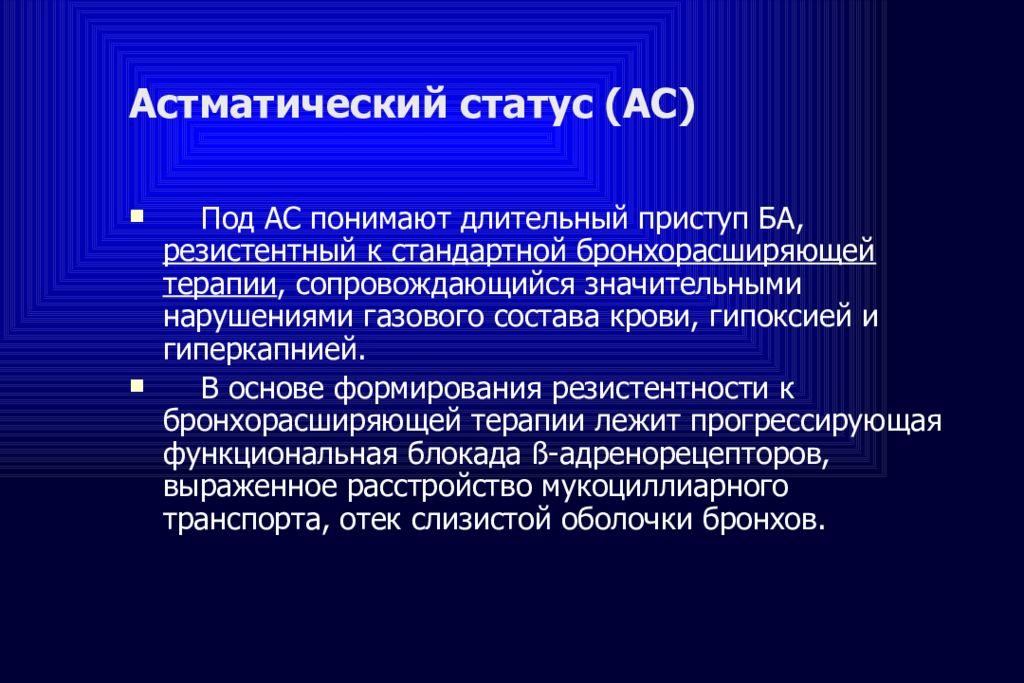 Астматический статус (АС)

Под АС понимают длительный приступ БА, резистентный к стандартной бронхорасширяющей терапии, сопровождающийся значительными нарушениями газового состава крови, гипоксией и гиперкапнией.

В основе формирования резистентности к бронхорасширяющей терапии лежит прогрессирующая функциональная блокада ß-адренорецепторов, выраженное расстройство мукоциллиарного транспорта, отек слизистой оболочки бронхов.